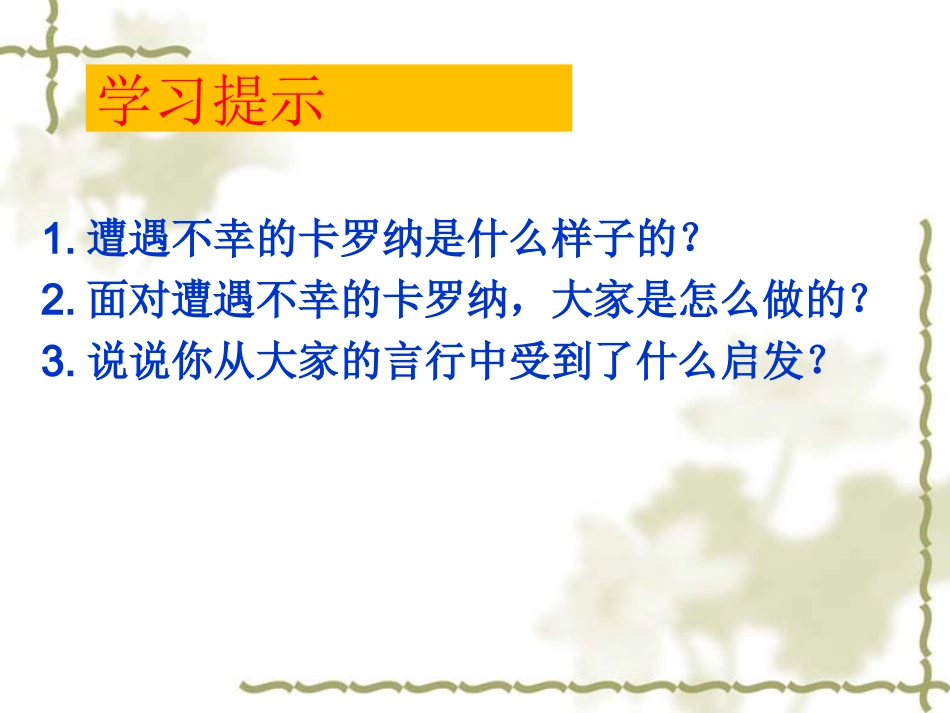 学习提示

1. 遭遇不幸的卡罗纳是什么样子的?
2. 面对遭遇不幸的卡罗纳，大家是怎么做的?
3. 说说你从大家的言行中受到了什么启发?